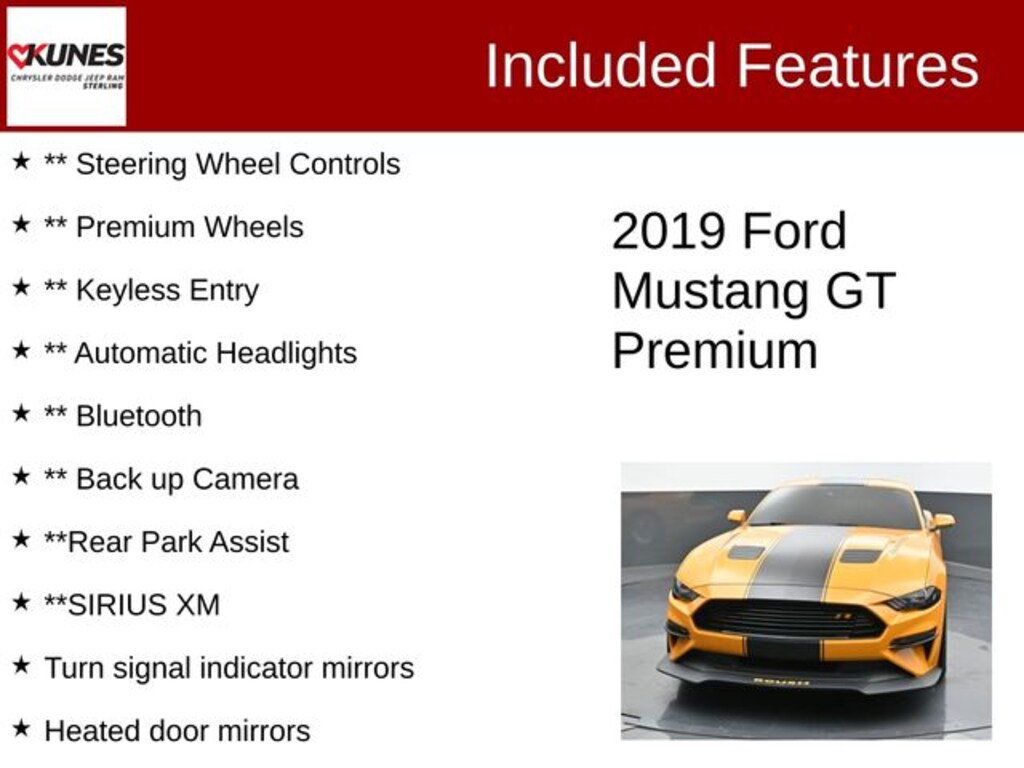 KUNES
CHRYSLER DODGE JEEP RAM
STERLING

Included Features

★ ** Steering Wheel Controls
★ ** Premium Wheels
★ ** Keyless Entry
★ ** Automatic Headlights
★ ** Bluetooth
★ ** Back up Camera
★ **Rear Park Assist
★ **SIRIUS XM
★ Turn signal indicator mirrors
★ Heated door mirrors

2019 Ford Mustang GT Premium

ROUSH